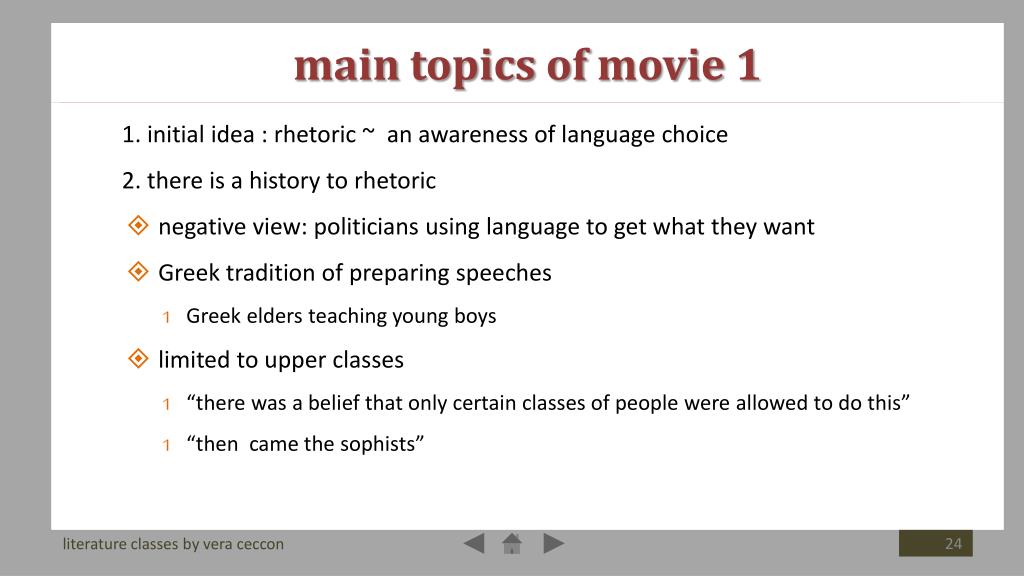 main topics of movie 1

1. initial idea : rhetoric ~ an awareness of language choice

2. there is a history to rhetoric

negative view: politicians using language to get what they want

Greek tradition of preparing speeches

1 Greek elders teaching young boys

limited to upper classes

1 “there was a belief that only certain classes of people were allowed to do this”

1 “then came the sophists”

literature classes by vera ceccon

24